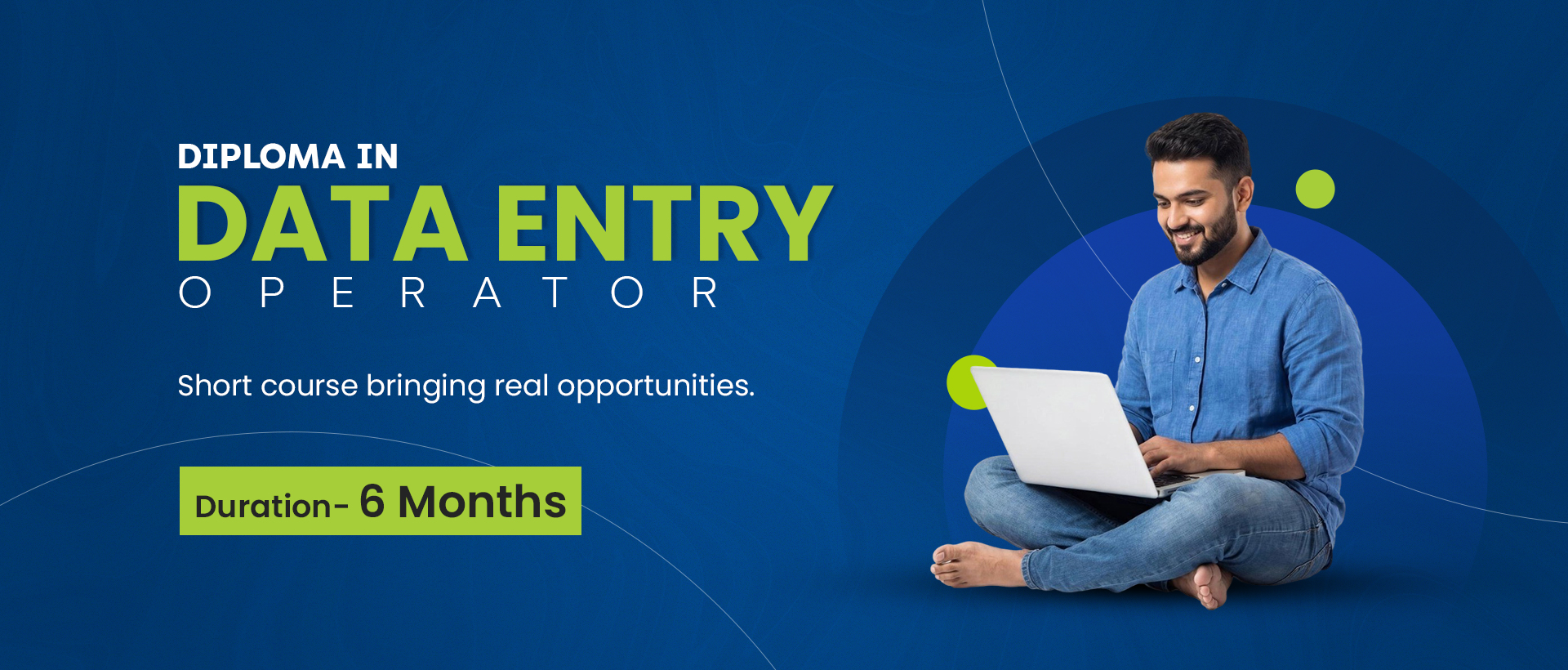 DIPLOMA IN
DATA ENTRY
OPERATOR

Short course bringing real opportunities.

Duration- 6 Months